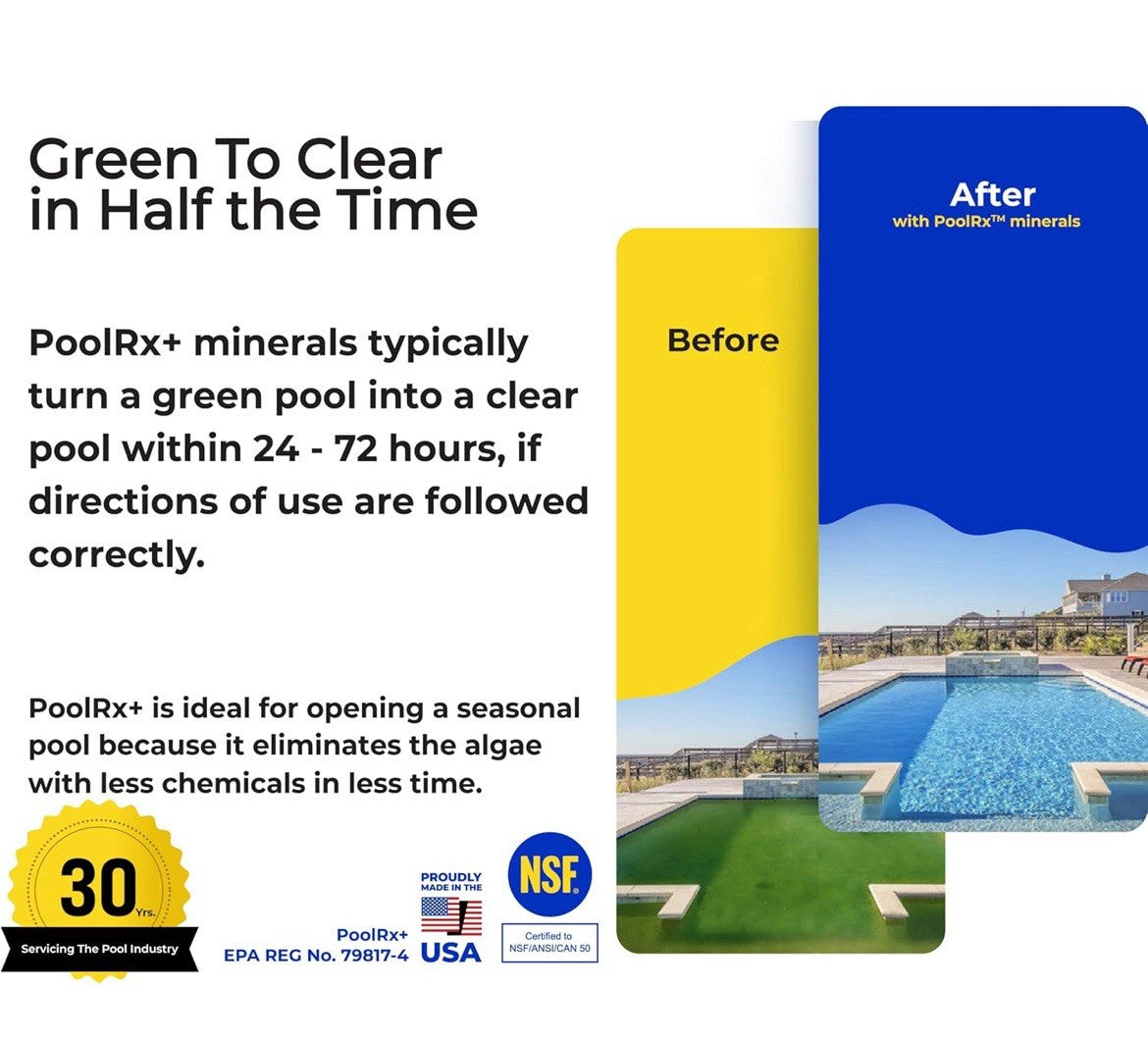 Green To Clear in Half the Time

PoolRx+ minerals typically turn a green pool into a clear pool within 24 - 72 hours, if directions of use are followed correctly.

PoolRx+ is ideal for opening a seasonal pool because it eliminates the algae with less chemicals in less time.

30 Yrs.
Servicing The Pool Industry

PoolRx+
EPA REG No. 79817-4

PROUDLY MADE IN THE USA

NSF
Certified to NSF/ANSI/CAN 50

Before

After
with PoolRx™ minerals